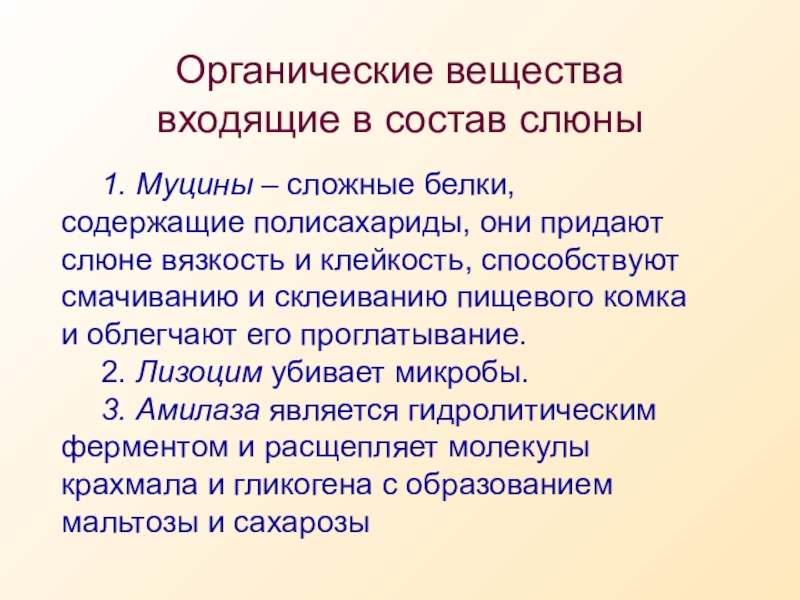 Органические вещества входящие в состав слюны

1. Муцины – сложные белки, содержащие полисахариды, они придают слюне вязкость и клейкость, способствуют смачиванию и склеиванию пищевого комка и облегчают его проглатывание.

2. Лизоцим убивает микробы.

3. Амилаза является гидролитическим ферментом и расщепляет молекулы крахмала и гликогена с образованием мальтозы и сахарозы